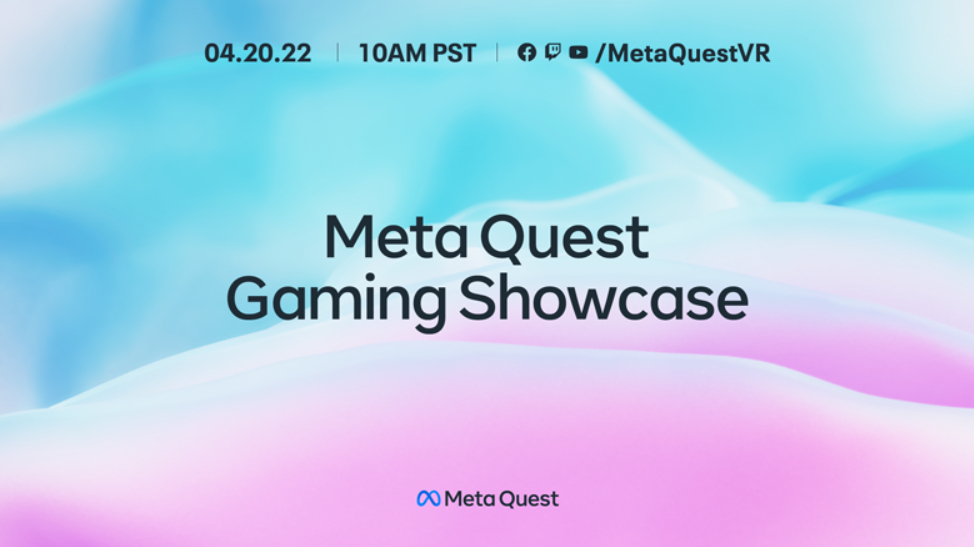 04.20.22 | 10AM PST | /MetaQuestVR

Meta Quest Gaming Showcase

Meta Quest